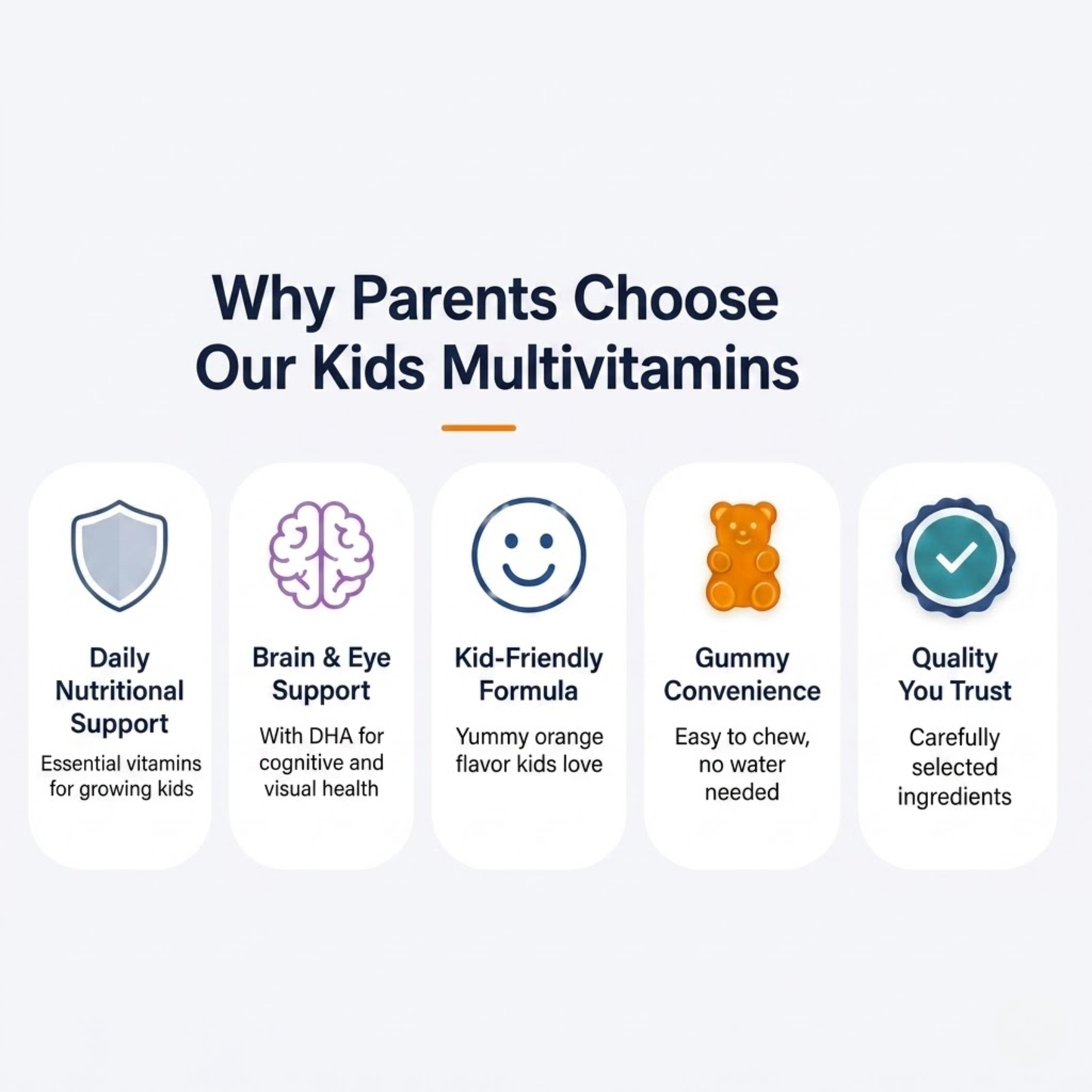 Why Parents Choose Our Kids Multivitamins

Daily Nutritional Support

Essential vitamins for growing kids

Brain & Eye Support

With DHA for cognitive and visual health

Kid-Friendly Formula

Yummy orange flavor kids love

Gummy Convenience

Easy to chew, no water needed

Quality You Trust

Carefully selected ingredients